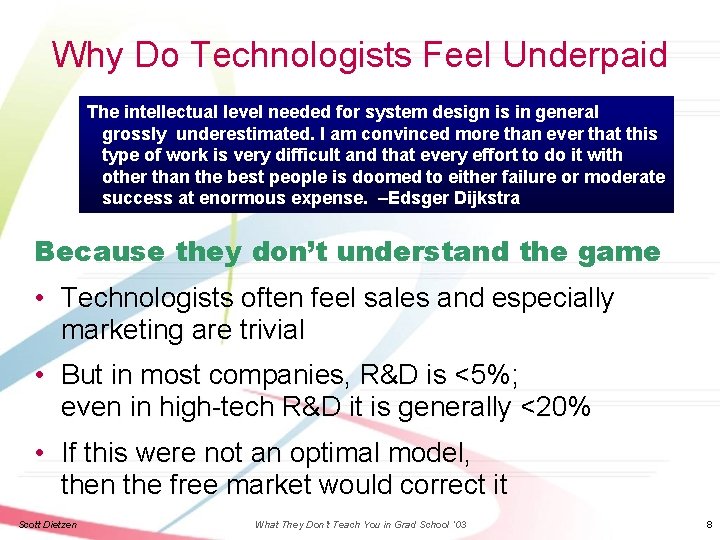 Why Do Technologists Feel Underpaid

The intellectual level needed for system design is in general grossly underestimated. I am convinced more than ever that this type of work is very difficult and that every effort to do it with other than the best people is doomed to either failure or moderate success at enormous expense. –Edsger Dijkstra

Because they don't understand the game

• Technologists often feel sales and especially marketing are trivial

• But in most companies, R&D is <5%; even in high-tech R&D it is generally <20%

• If this were not an optimal model, then the free market would correct it

Scott Dietzen What They Don't Teach You in Grad School '03 8